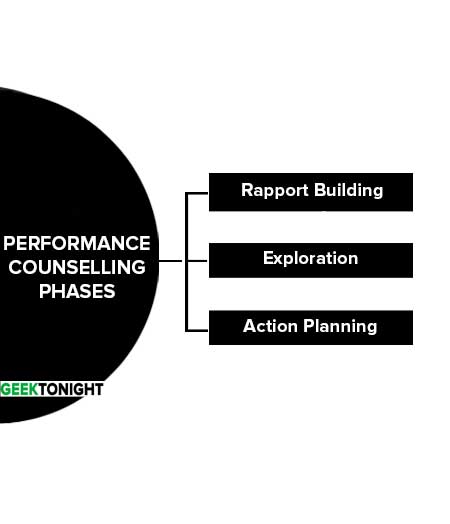 PERFORMANCE COUNSELLING PHASES

Rapport Building

Exploration

Action Planning

GEEKTONIGHT